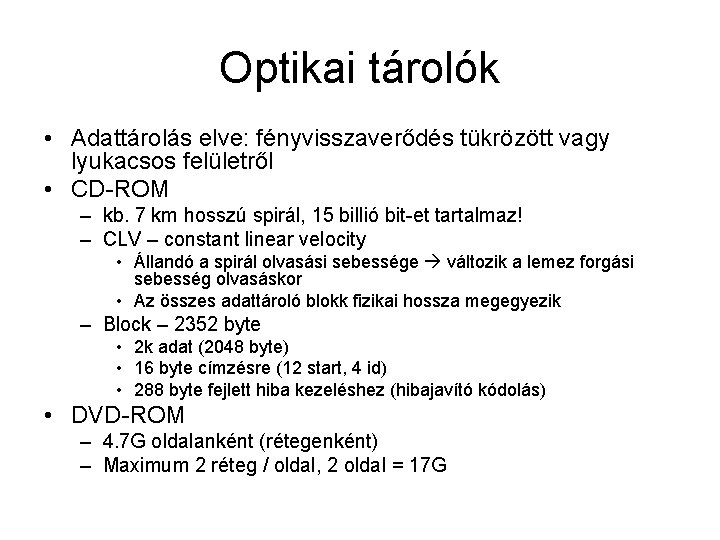 Optikai tárolók

• Adattárolás elve: fényvisszaverődés tükrözött vagy lyukacsos felületről
• CD-ROM
– kb. 7 km hosszú spirál, 15 billió bit-et tartalmaz!
– CLV – constant linear velocity
• Állandó a spirál olvasási sebessége → változik a lemez forgási sebesség olvasáskor
• Az összes adattároló blokk fizikai hossza megegyezik
– Block – 2352 byte
• 2k adat (2048 byte)
• 16 byte címzésre (12 start, 4 id)
• 288 byte fejlett hiba kezeléshez (hibajavító kódolás)
• DVD-ROM
– 4.7G oldalanként (rétegenként)
– Maximum 2 réteg / oldal, 2 oldal = 17G